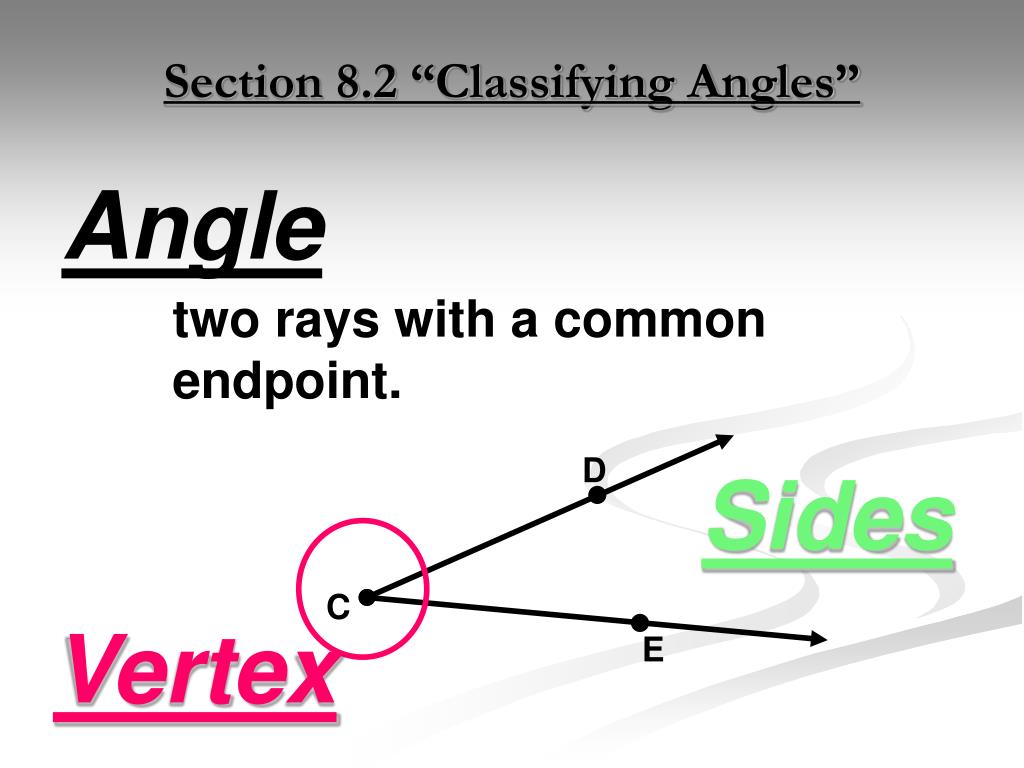 Section 8.2 “Classifying Angles”

Angle

two rays with a common endpoint.

D

Sides

C

E

Vertex